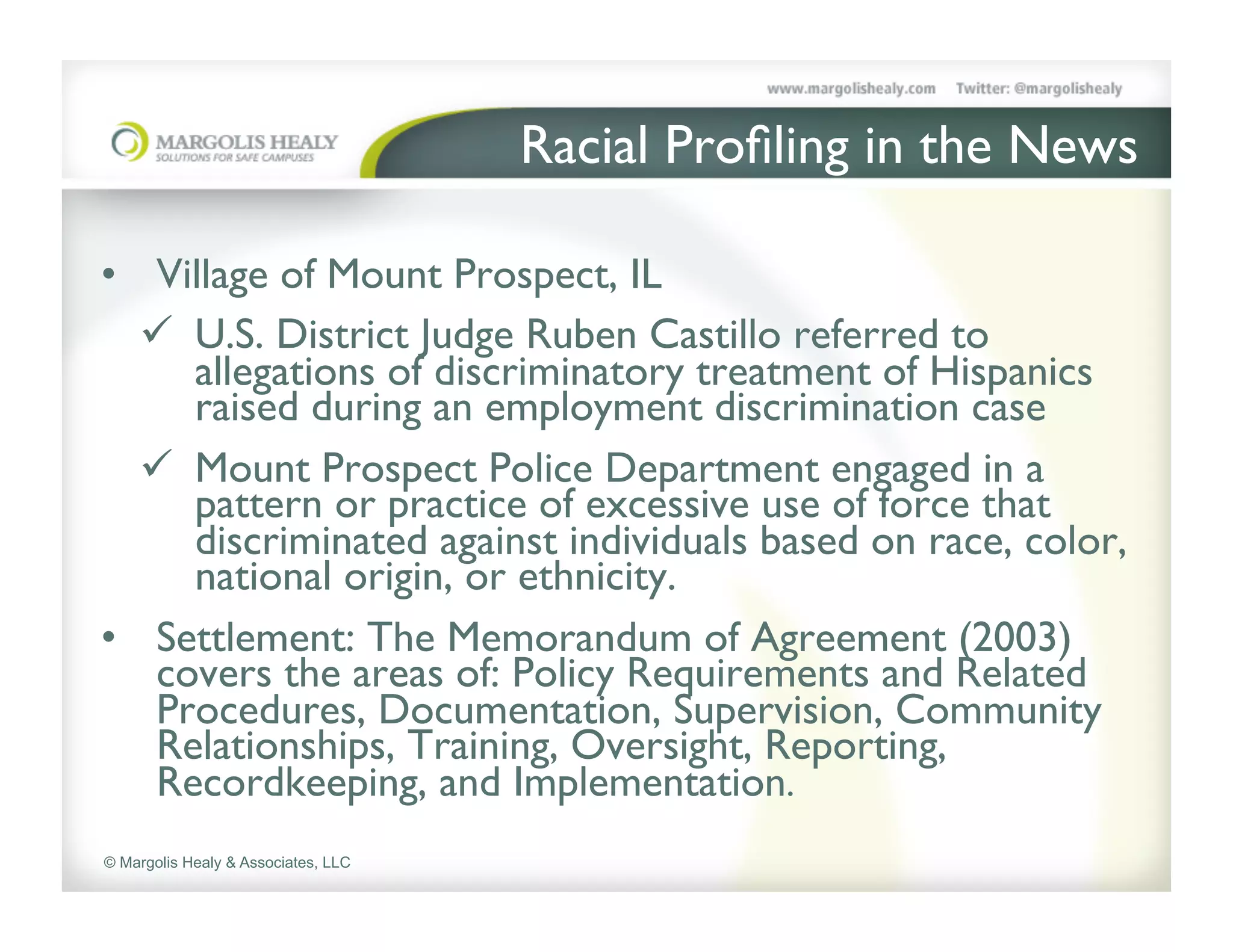 www.margolishealy.com Twitter: @margolishealy

MARGOLIS HEALY
SOLUTIONS FOR SAFE CAMPUSES

Racial Profiling in the News

• Village of Mount Prospect, IL

✓ U.S. District Judge Ruben Castillo referred to allegations of discriminatory treatment of Hispanics raised during an employment discrimination case

✓ Mount Prospect Police Department engaged in a pattern or practice of excessive use of force that discriminated against individuals based on race, color, national origin, or ethnicity.

• Settlement: The Memorandum of Agreement (2003) covers the areas of: Policy Requirements and Related Procedures, Documentation, Supervision, Community Relationships, Training, Oversight, Reporting, Recordkeeping, and Implementation.

© Margolis Healy & Associates, LLC